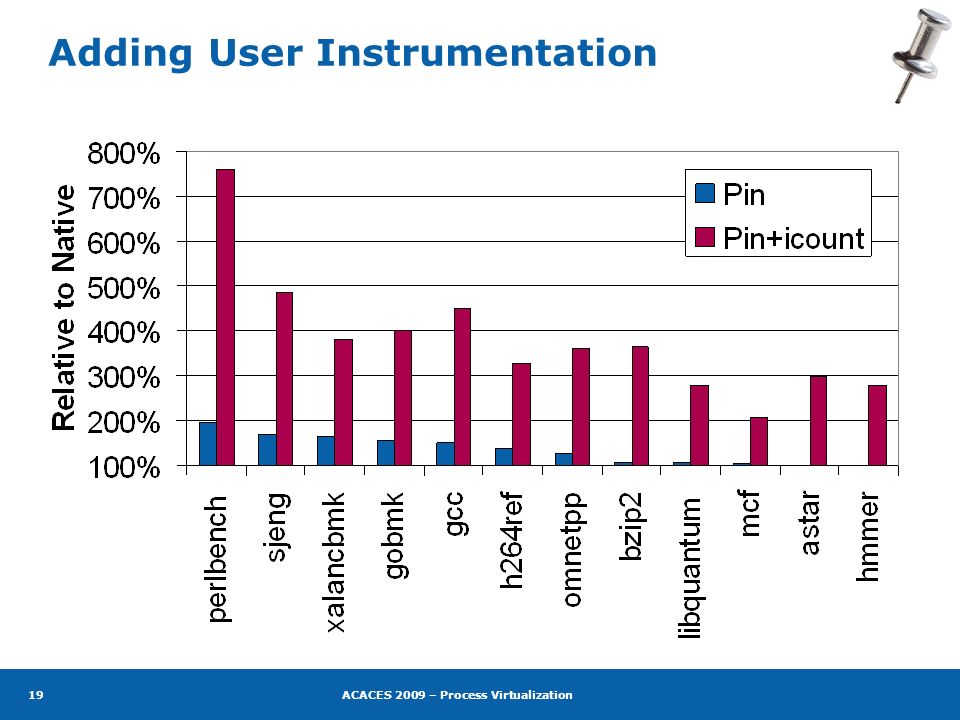 Adding User Instrumentation

Relative to Native

800%
700%
600%
500%
400%
300%
200%
100%

Pin
Pin+icount

perlbench
sjeng
xalancbmk
gobmk
gcc
h264ref
omnetpp
bzip2
libquantum
mcf
astar
hmmer

19

ACACES 2009 – Process Virtualization